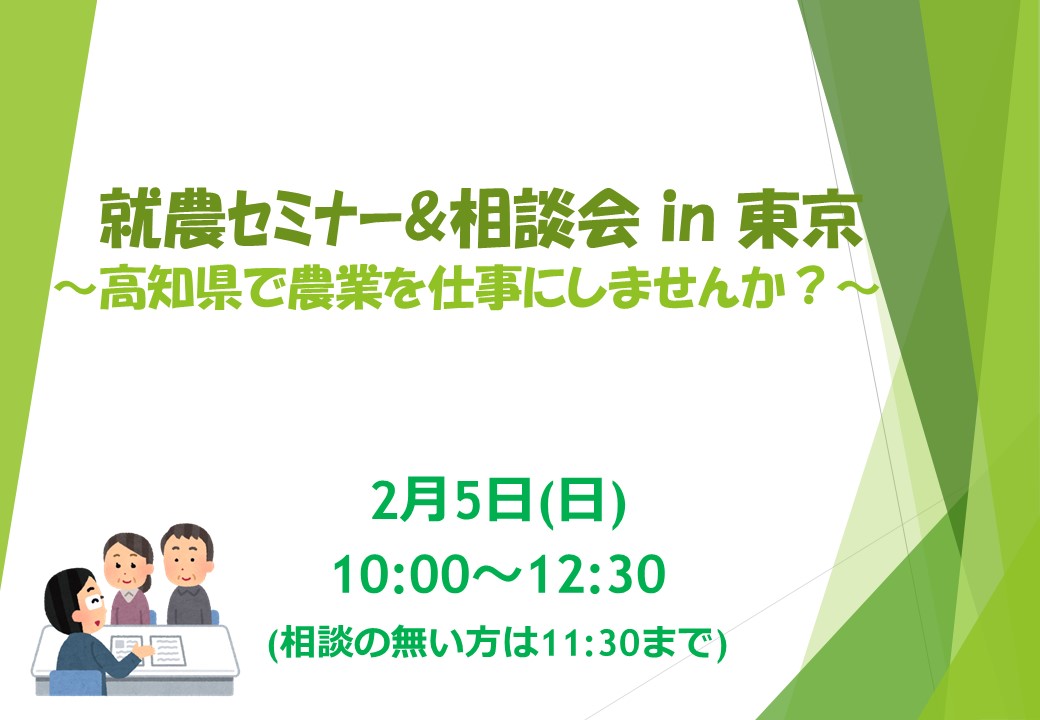 就農セミナー&相談会 in 東京
～高知県で農業を仕事にしませんか？～

2月5日(日)
10:00～12:30
(相談の無い方は11:30まで)